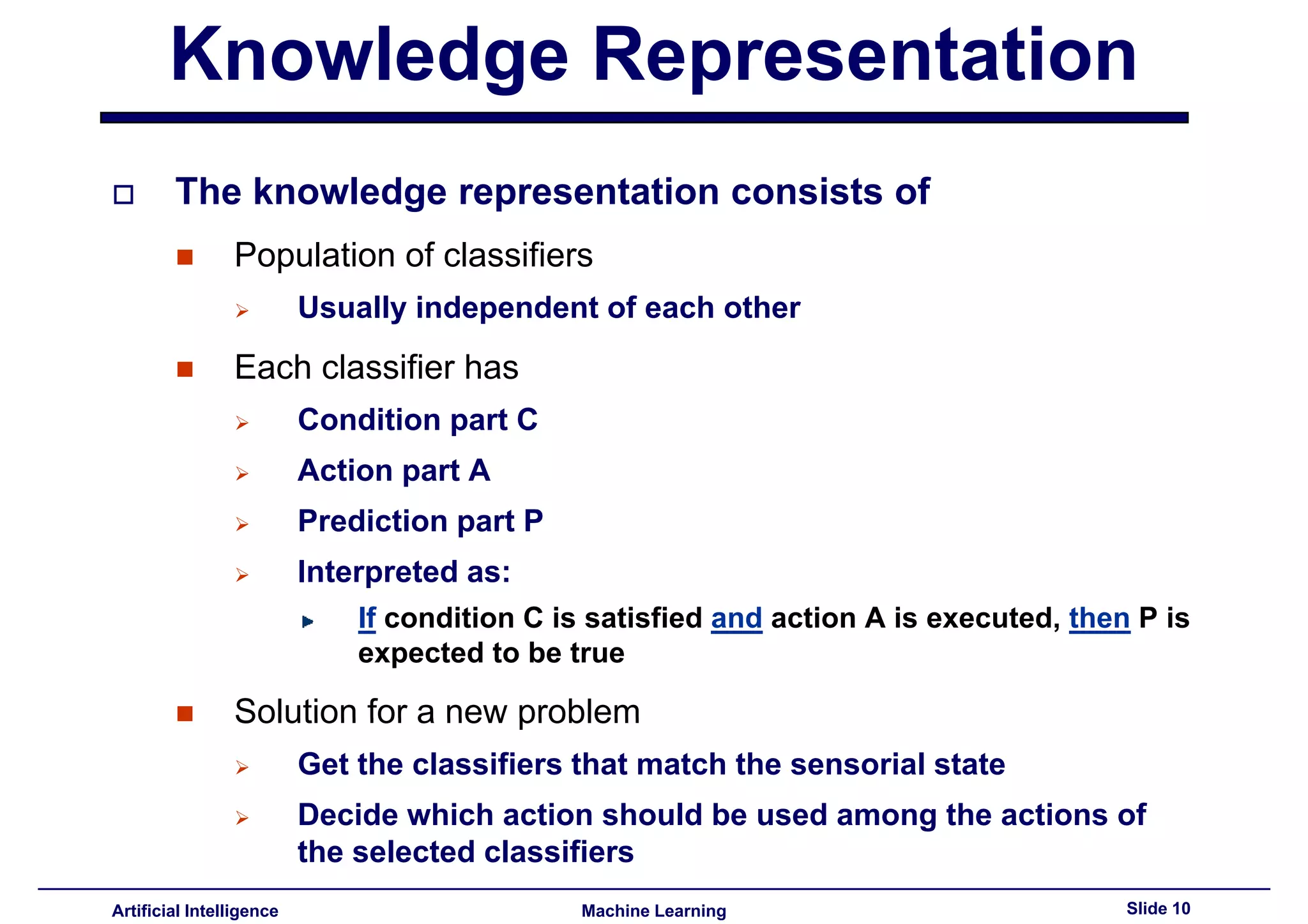 Knowledge Representation

The knowledge representation consists of

Population of classifiers

Usually independent of each other

Each classifier has

Condition part C

Action part A

Prediction part P

Interpreted as:

If condition C is satisfied and action A is executed, then P is expected to be true

Solution for a new problem

Get the classifiers that match the sensorial state

Decide which action should be used among the actions of the selected classifiers

Artificial Intelligence Machine Learning Slide 10